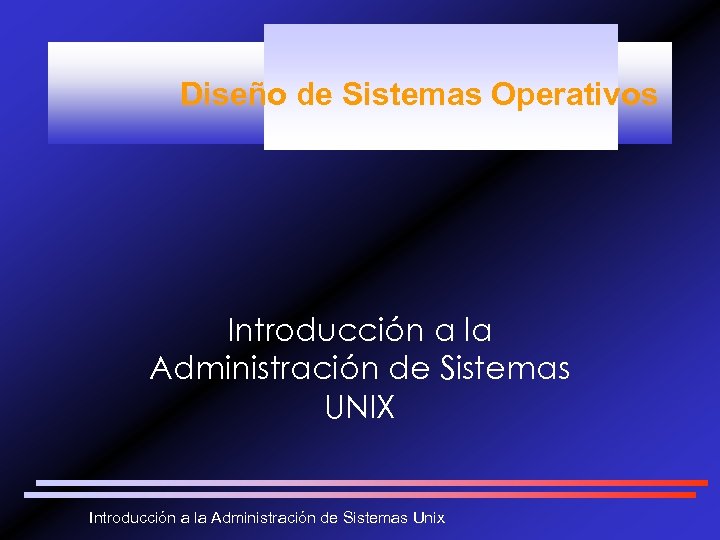 Diseño de Sistemas Operativos

Introducción a la Administración de Sistemas UNIX

Introducción a la Administración de Sistemas Unix